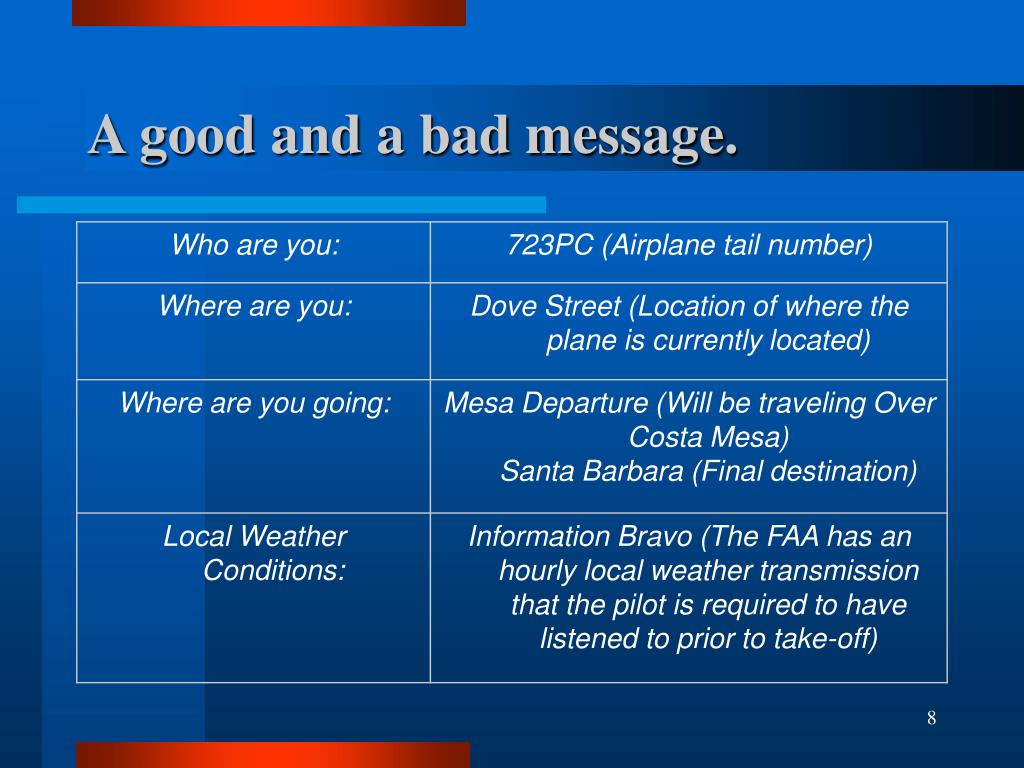 A good and a bad message.

| Who are you: | 723PC (Airplane tail number) |
|---|---|
| Where are you: | Dove Street (Location of where the plane is currently located) |
| Where are you going: | Mesa Departure (Will be traveling Over Costa Mesa) Santa Barbara (Final destination) |
| Local Weather Conditions: | Information Bravo (The FAA has an hourly local weather transmission that the pilot is required to have listened to prior to take-off) |

8